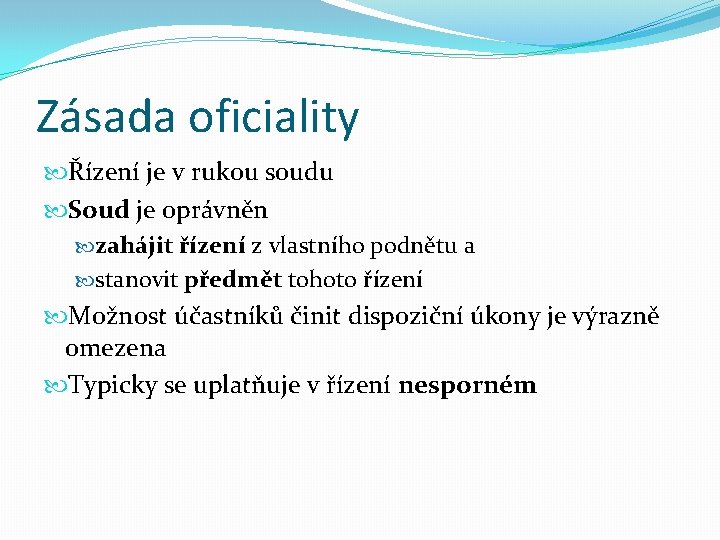 Zásada oficiality

Řízení je v rukou soudu

Soud je oprávněn

zahájit řízení z vlastního podnětu a

stanovit předmět tohoto řízení

Možnost účastníků činit dispoziční úkony je výrazně omezena

Typicky se uplatňuje v řízení nesporném